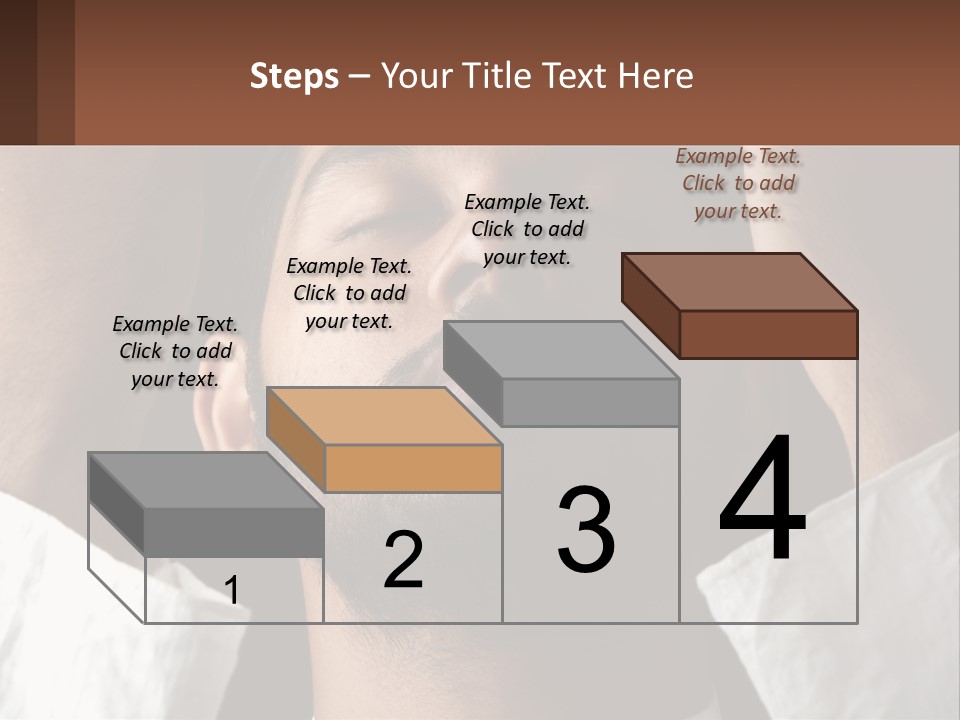 Steps – Your Title Text Here

Example Text. Click to add your text.

Example Text. Click to add your text.

Example Text. Click to add your text.

Example Text. Click to add your text.

1

2

3

4